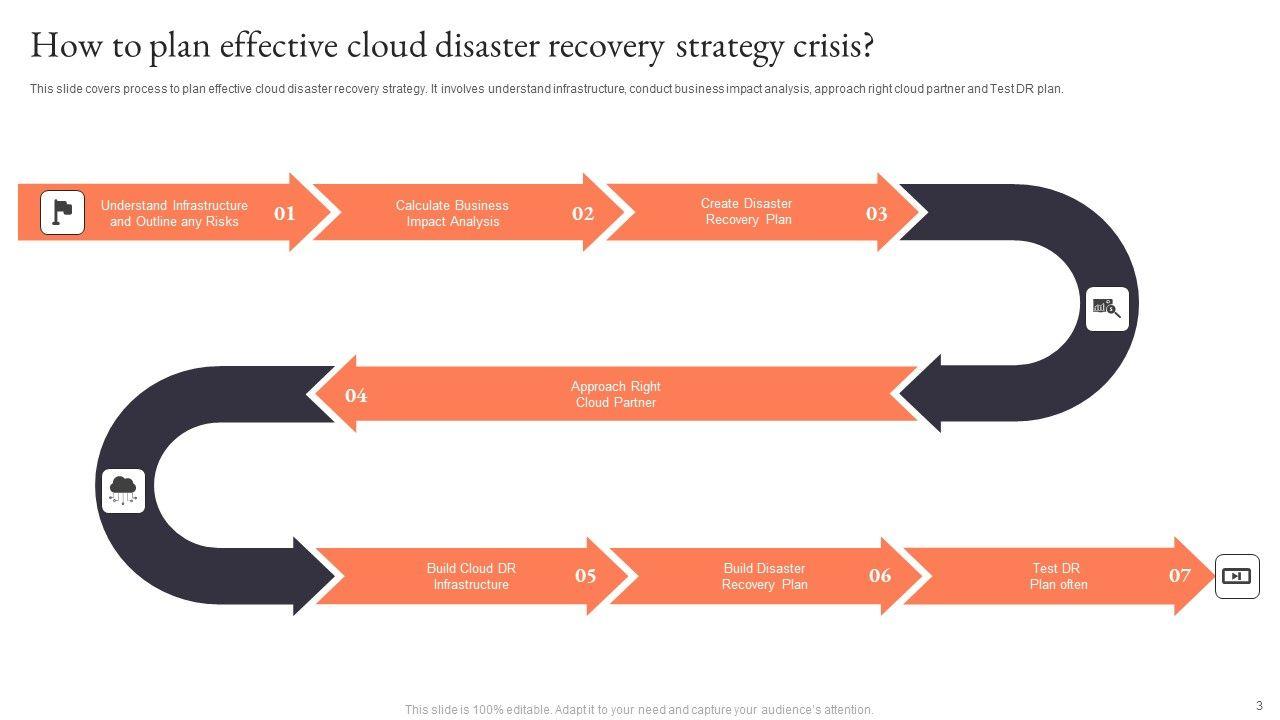 How to plan effective cloud disaster recovery strategy crisis?

This slide covers process to plan effective cloud disaster recovery strategy. It involves understand infrastructure, conduct business impact analysis, approach right cloud partner and Test DR plan.

Understand Infrastructure and Outline any Risks 01

Calculate Business Impact Analysis 02

Create Disaster Recovery Plan 03

04 Approach Right Cloud Partner

Build Cloud DR Infrastructure 05

Build Disaster Recovery Plan 06

Test DR Plan often 07

This slide is 100% editable. Adapt it to your need and capture your audience's attention.

3